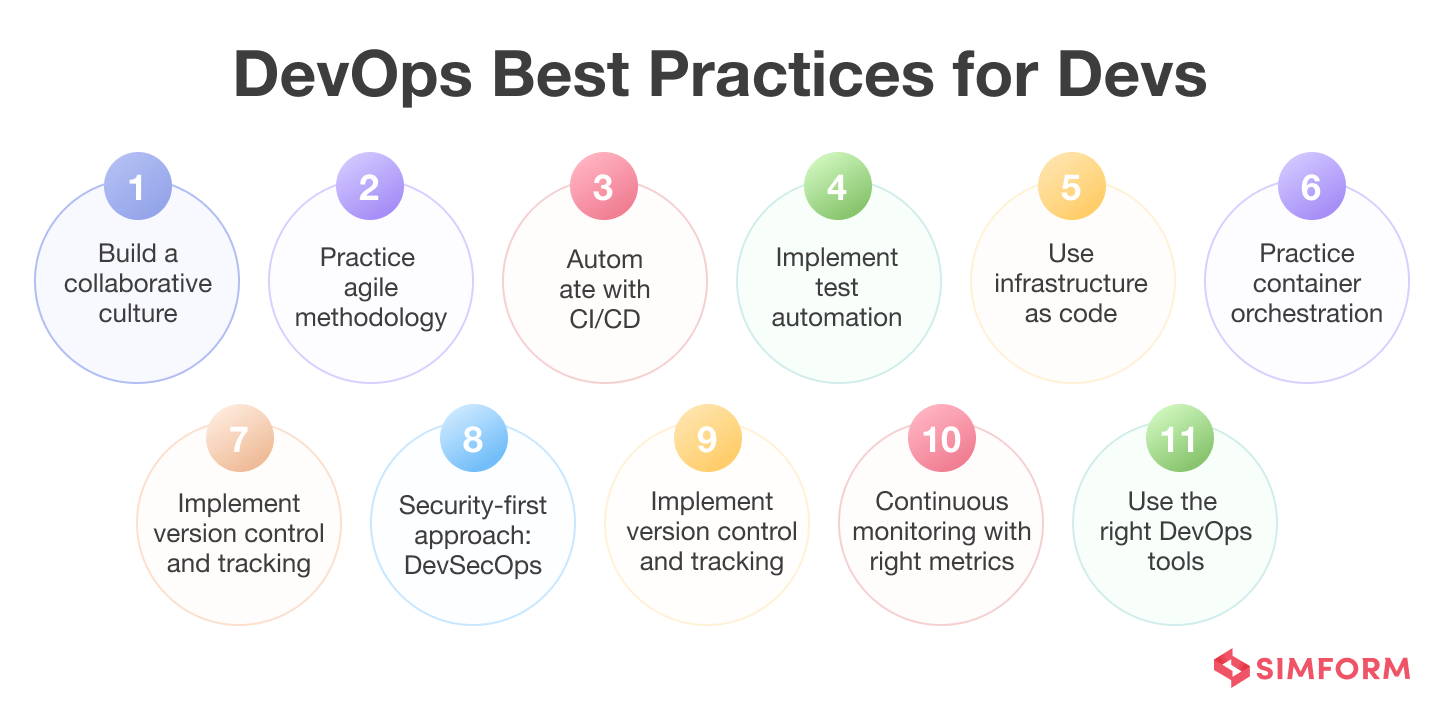 DevOps Best Practices for Devs

1
Build a collaborative culture

2
Practice agile methodology

3
Autom ate with CI/CD

4
Implement test automation

5
Use infrastructure as code

6
Practice container orchestration

7
Implement version control and tracking

8
Security-first approach: DevSecOps

9
Implement version control and tracking

10
Continuous monitoring with right metrics

11
Use the right DevOps tools

SIMFORM